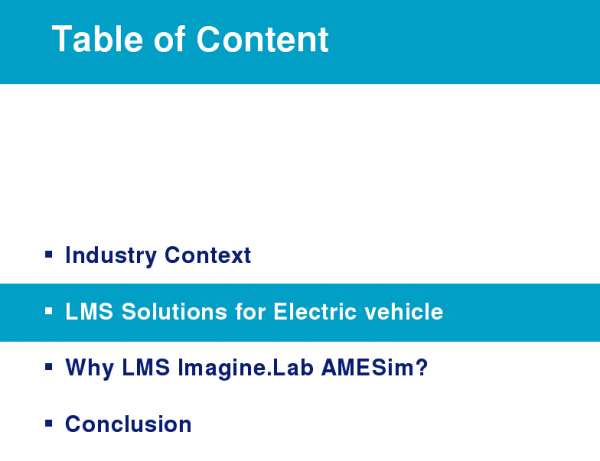 Table of Content

▪ Industry Context

▪ LMS Solutions for Electric vehicle

▪ Why LMS Imagine.Lab AMESim?

▪ Conclusion